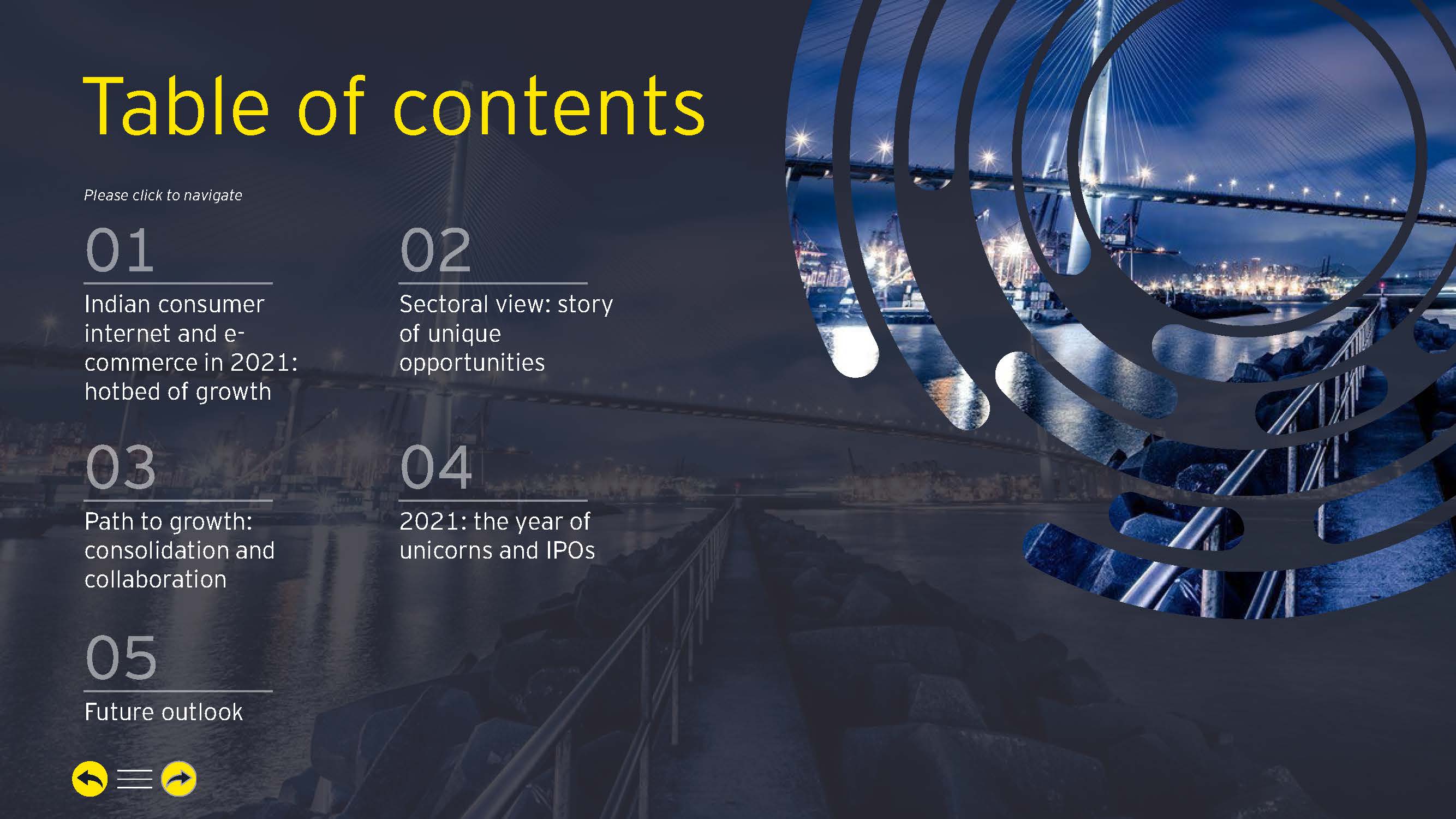 Table of contents

Please click to navigate

01

Indian consumer internet and e-commerce in 2021: hotbed of growth

02

Sectoral view: story of unique opportunities

03

Path to growth: consolidation and collaboration

04

2021: the year of unicorns and IPOs

05

Future outlook